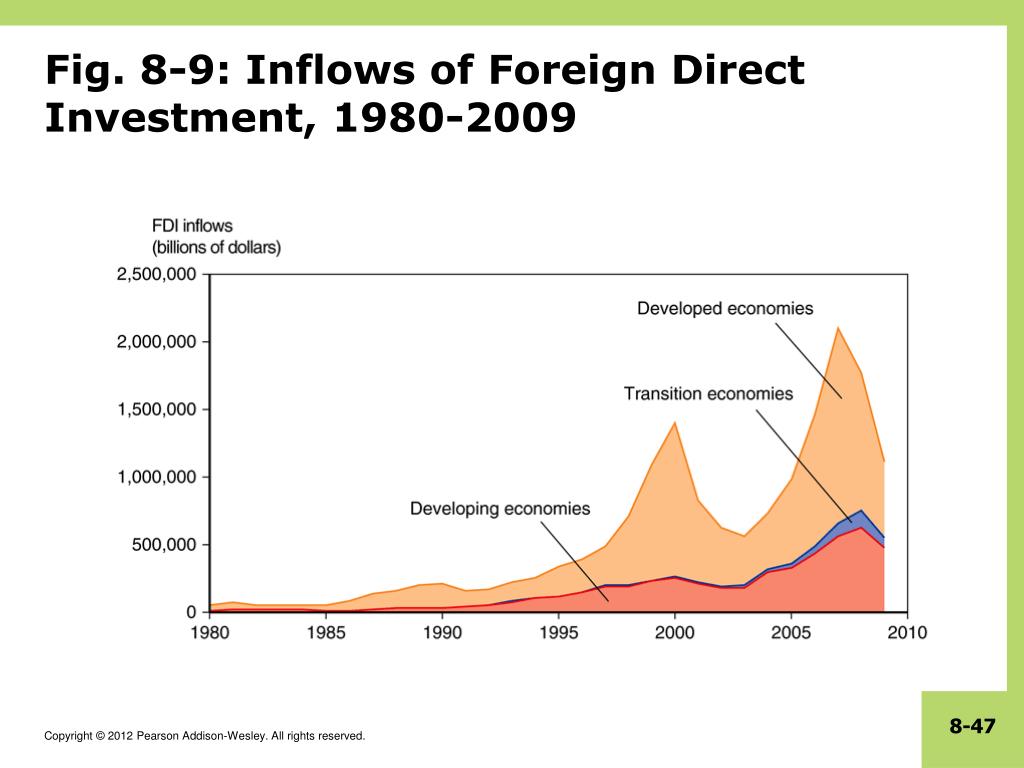 Fig. 8-9: Inflows of Foreign Direct Investment, 1980-2009

FDI inflows
(billions of dollars)

2,500,000
2,000,000
1,500,000
1,000,000
500,000
0

Developed economies
Transition economies
Developing economies

1980 1985 1990 1995 2000 2005 2010

Copyright © 2012 Pearson Addison-Wesley. All rights reserved.

8-47